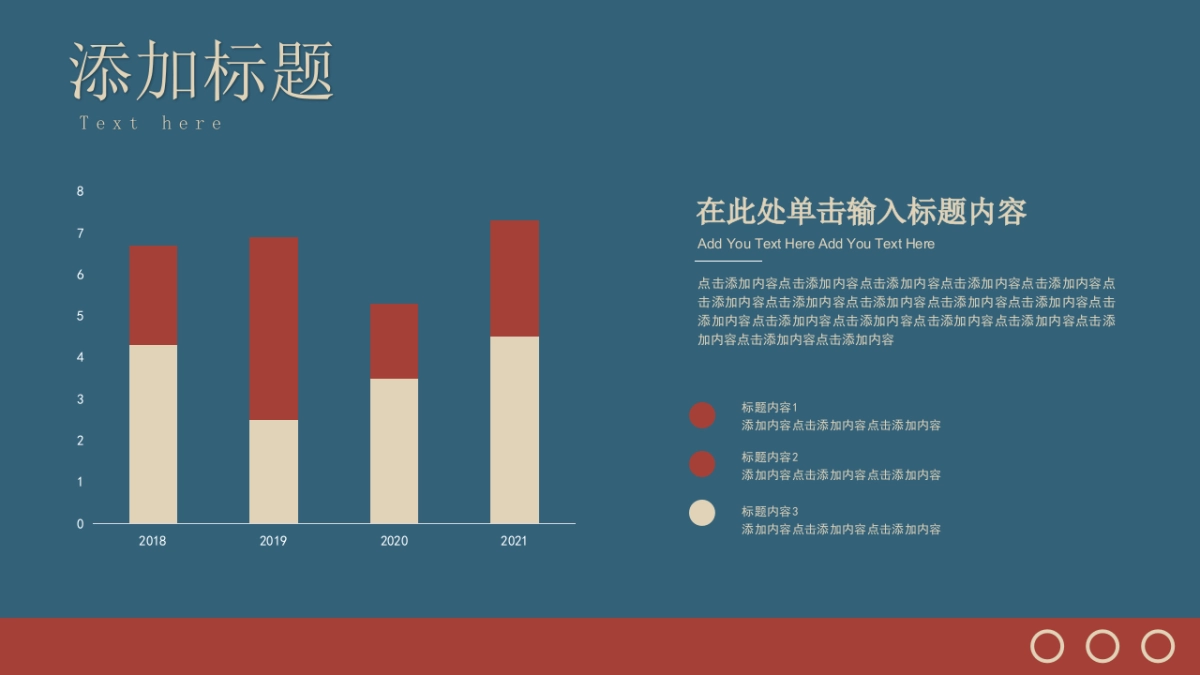 添加标题
Text here

8
7
6
5
4
3
2
1
0
2018
2019
2020
2021

在此处单击输入标题内容
Add You Text Here Add You Text Here

点击添加内容点击添加内容点击添加内容点击添加内容点击添加内容点击添加内容点击添加内容点击添加内容点击添加内容点击添加内容点击添加内容点击添加内容点击添加内容点击添加内容点击添加内容点击添加内容点击添加内容点击添加内容

标题内容1
添加内容点击添加内容点击添加内容

标题内容2
添加内容点击添加内容点击添加内容

标题内容3
添加内容点击添加内容点击添加内容